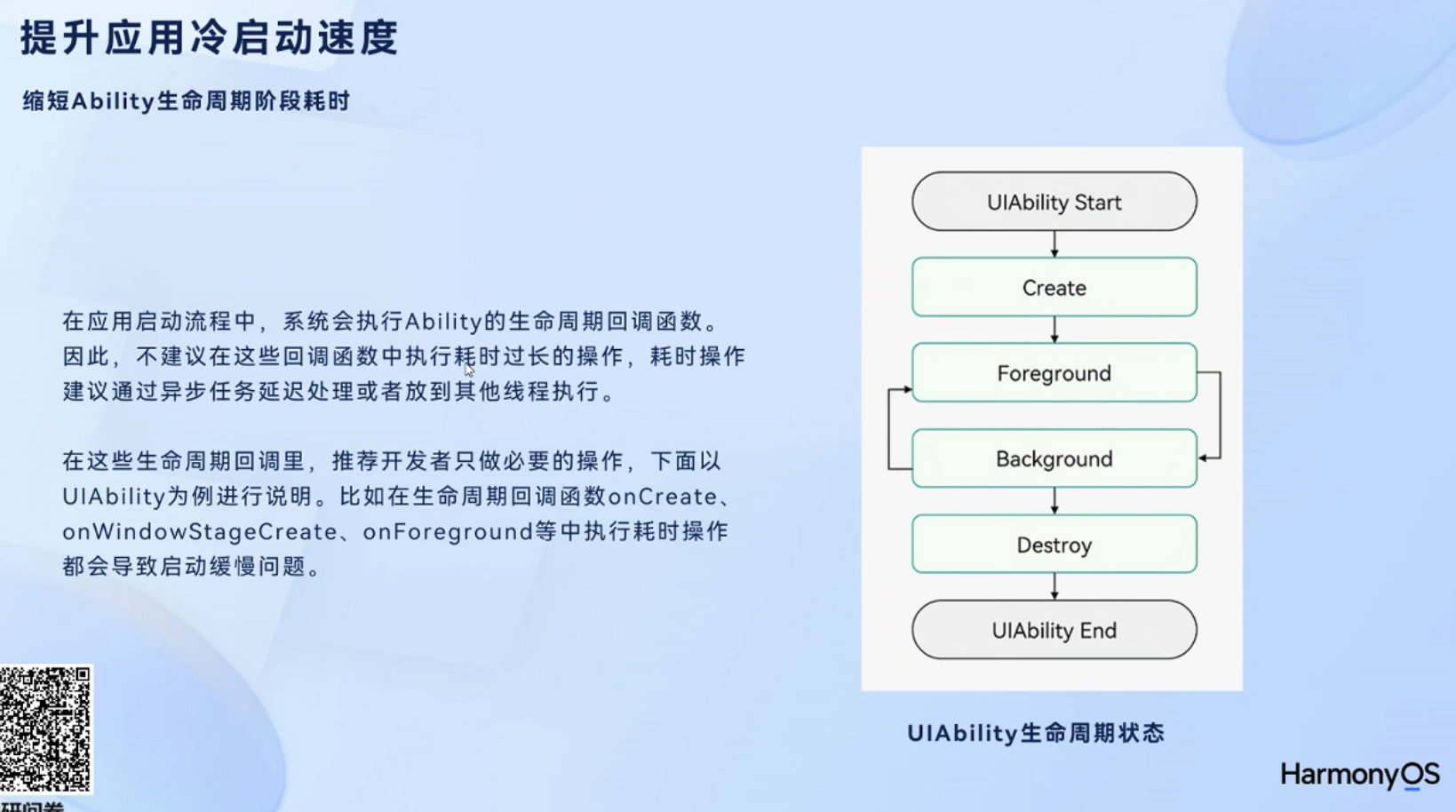 提升应用冷启动速度

缩短Ability生命周期阶段耗时

在应用启动流程中，系统会执行Ability的生命周期回调函数。因此，不建议在这些回调函数中执行耗时过长的操作，耗时操作建议通过异步任务延迟处理或者放到其他线程执行。

在这些生命周期回调里，推荐开发者只做必要的操作，下面以UIAbility为例进行说明。比如在生命周期回调函数onCreate、onWindowStageCreate、onForeground等中执行耗时操作都会导致启动缓慢问题。

UIAbility Start

Create

Foreground

Background

Destroy

UIAbility End

UIAbility生命周期状态

研问卷

HarmonyOS